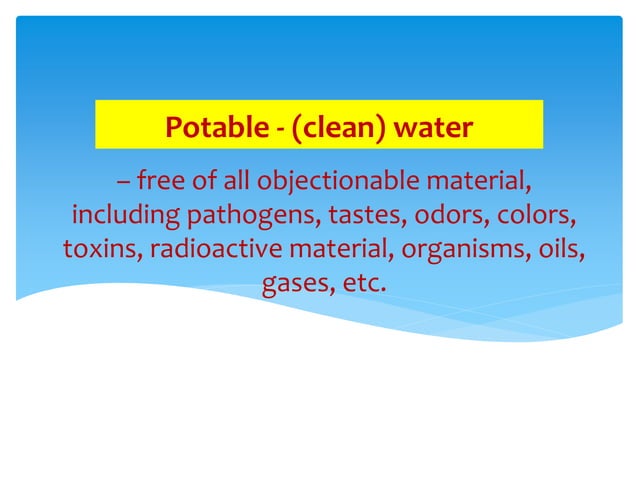 Potable - (clean) water

– free of all objectionable material, including pathogens, tastes, odors, colors, toxins, radioactive material, organisms, oils, gases, etc.